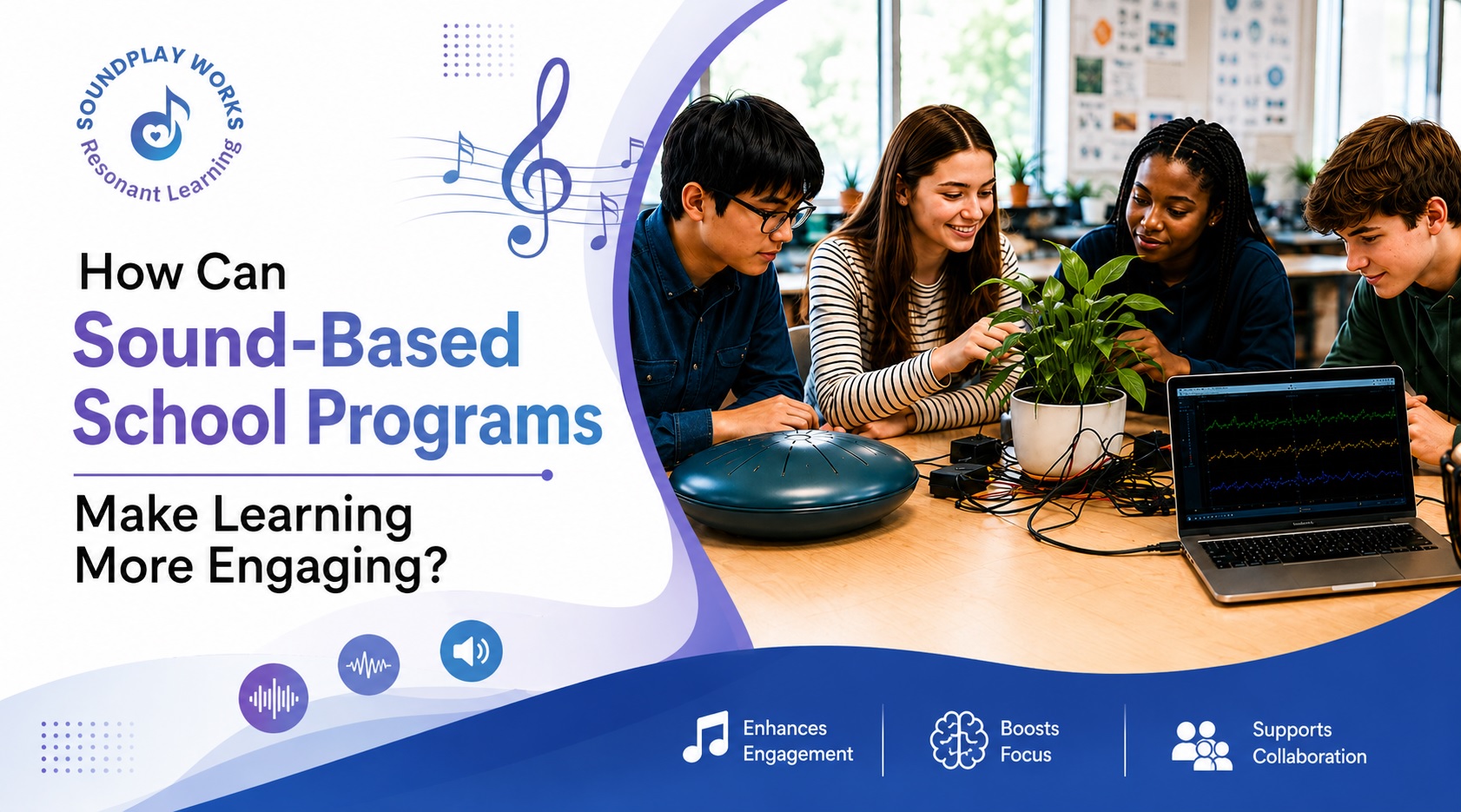 SOUNDPLAY WORKS
Resonant Learning

How Can
Sound-Based
School Programs
Make Learning
More Engaging?

Enhances Engagement

Boosts Focus

Supports Collaboration